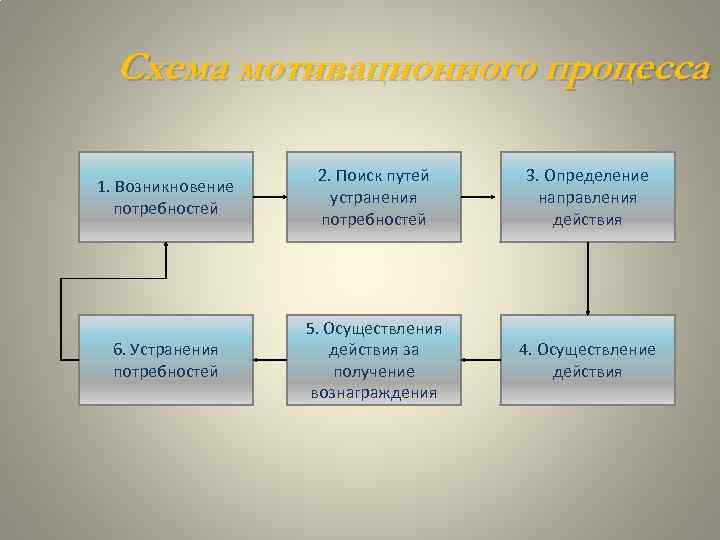 Схема мотивационного процесса

1. Возникновение потребностей

2. Поиск путей устранения потребностей

3. Определение направления действия

4. Осуществление действия

5. Осуществления действия за получение вознаграждения

6. Устранения потребностей